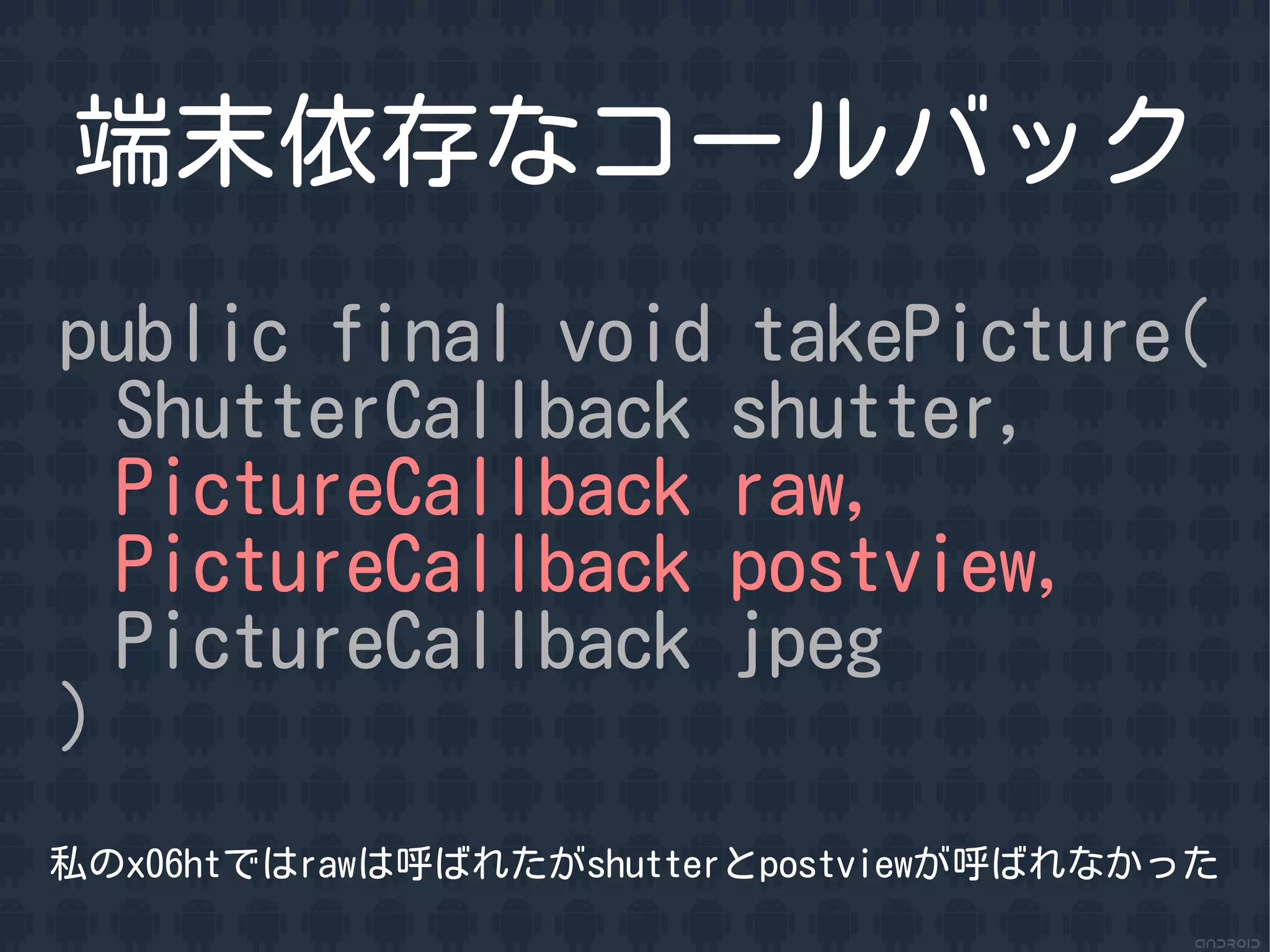 端末依存なコールバック

public final void takePicture(
ShutterCallback shutter,
PictureCallback raw,
PictureCallback postview,
PictureCallback jpeg
)

私のx06htではrawは呼ばれたがshutterとpostviewが呼ばれなかった

ANDROID